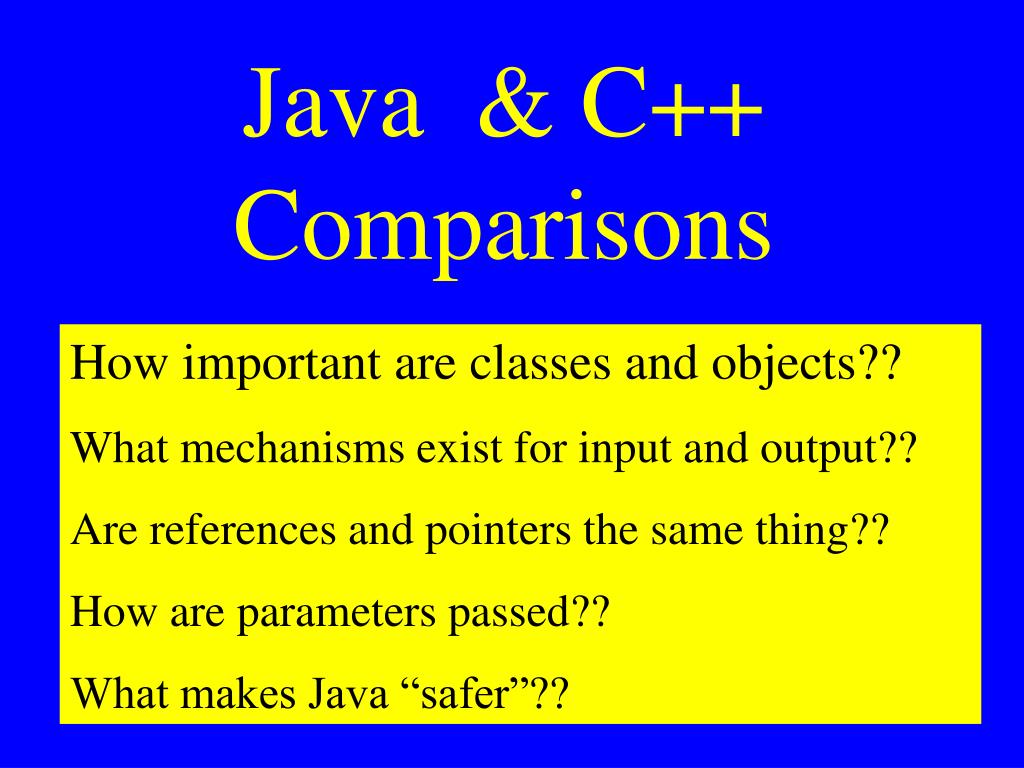 Java & C++ Comparisons

How important are classes and objects??

What mechanisms exist for input and output??

Are references and pointers the same thing??

How are parameters passed??

What makes Java “safer”??